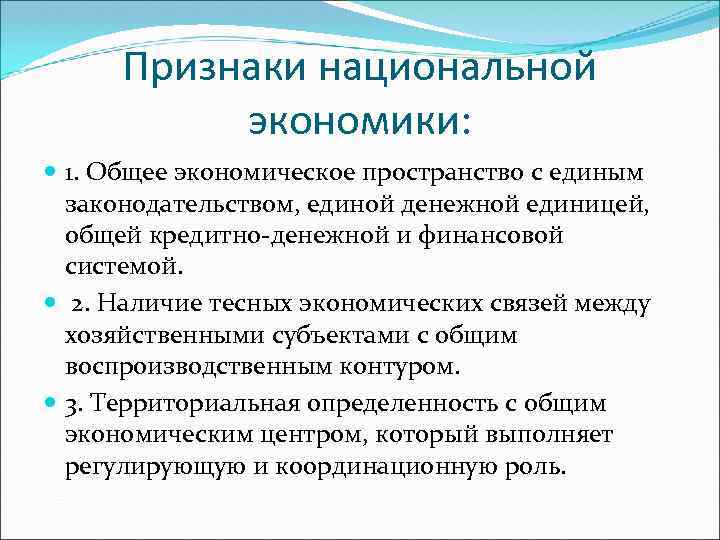 Признаки национальной экономики:

1. Общее экономическое пространство с единым законодательством, единой денежной единицей, общей кредитно-денежной и финансовой системой.

2. Наличие тесных экономических связей между хозяйственными субъектами с общим воспроизводственным контуром.

3. Территориальная определенность с общим экономическим центром, который выполняет регулирующую и координационную роль.